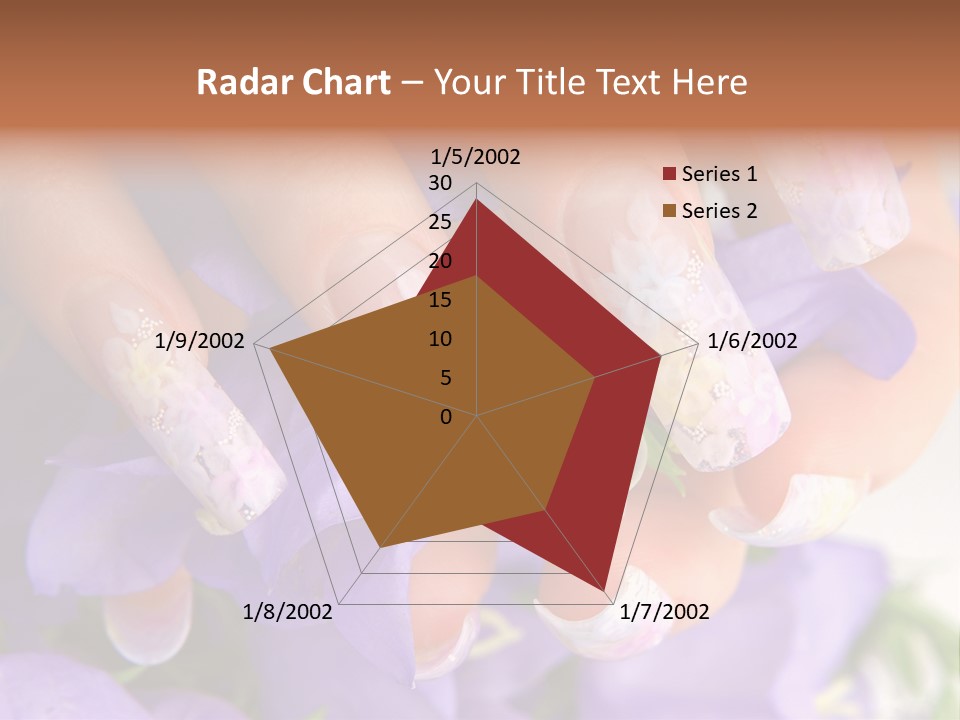 Radar Chart – Your Title Text Here

1/5/2002
30
25
20
15
10
5
0
1/6/2002
1/7/2002
1/8/2002
1/9/2002

Series 1
Series 2